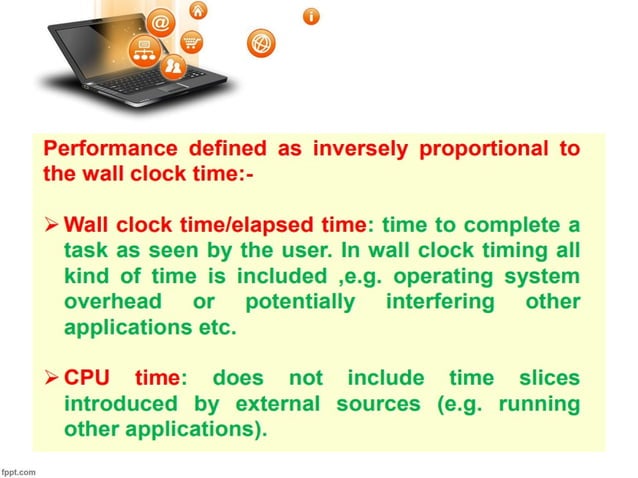 Performance defined as inversely proportional to the wall clock time:-

➢ Wall clock time/elapsed time: time to complete a task as seen by the user. In wall clock timing all kind of time is included ,e.g. operating system overhead or potentially interfering other applications etc.

➢ CPU time: does not include time slices introduced by external sources (e.g. running other applications).

fppt.com